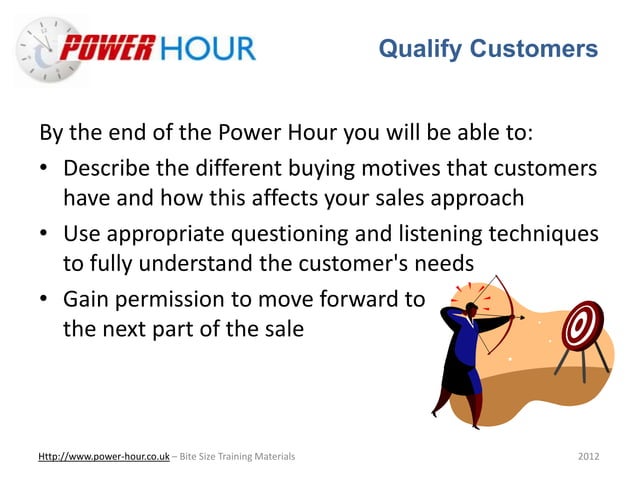 POWER HOUR

Qualify Customers

By the end of the Power Hour you will be able to:

• Describe the different buying motives that customers have and how this affects your sales approach
• Use appropriate questioning and listening techniques to fully understand the customer's needs
• Gain permission to move forward to the next part of the sale

Http://www.power-hour.co.uk – Bite Size Training Materials 2012